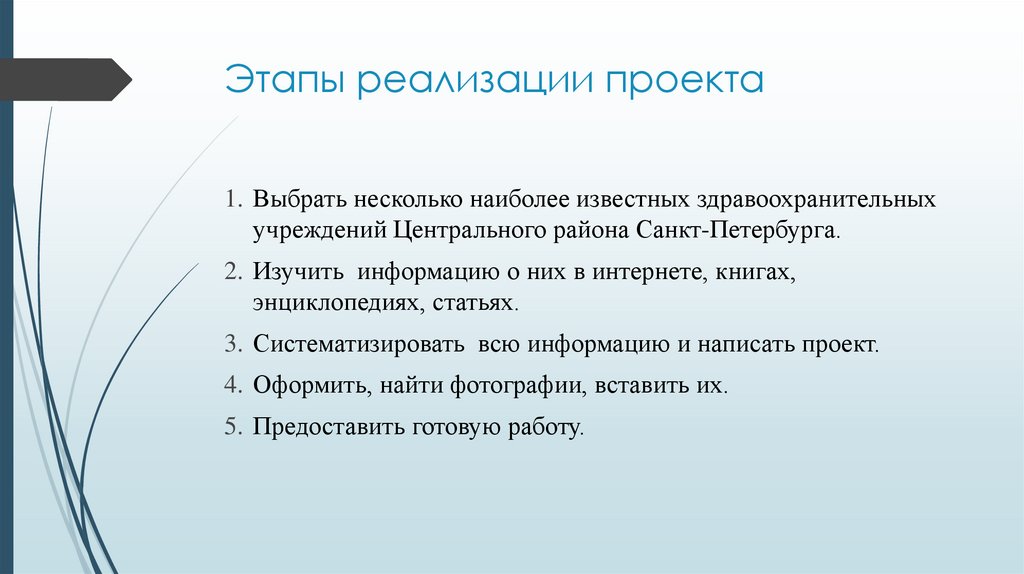 Этапы реализации проекта

1. Выбрать несколько наиболее известных здравоохранительных учреждений Центрального района Санкт-Петербурга.
2. Изучить информацию о них в интернете, книгах, энциклопедиях, статьях.
3. Систематизировать всю информацию и написать проект.
4. Оформить, найти фотографии, вставить их.
5. Предоставить готовую работу.